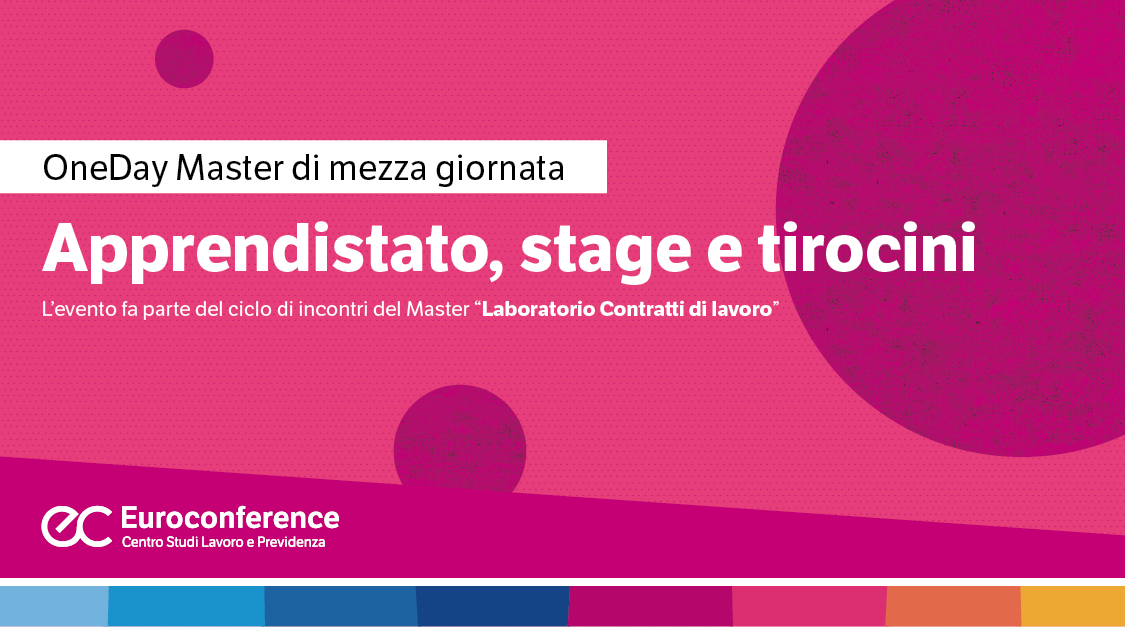 OneDay Master di mezza giornata

Apprendistato, stage e tirocini

L'evento fa parte del ciclo di incontri del Master "Laboratorio Contratti di lavoro"

ec Euroconference
Centro Studi Lavoro e Previdenza